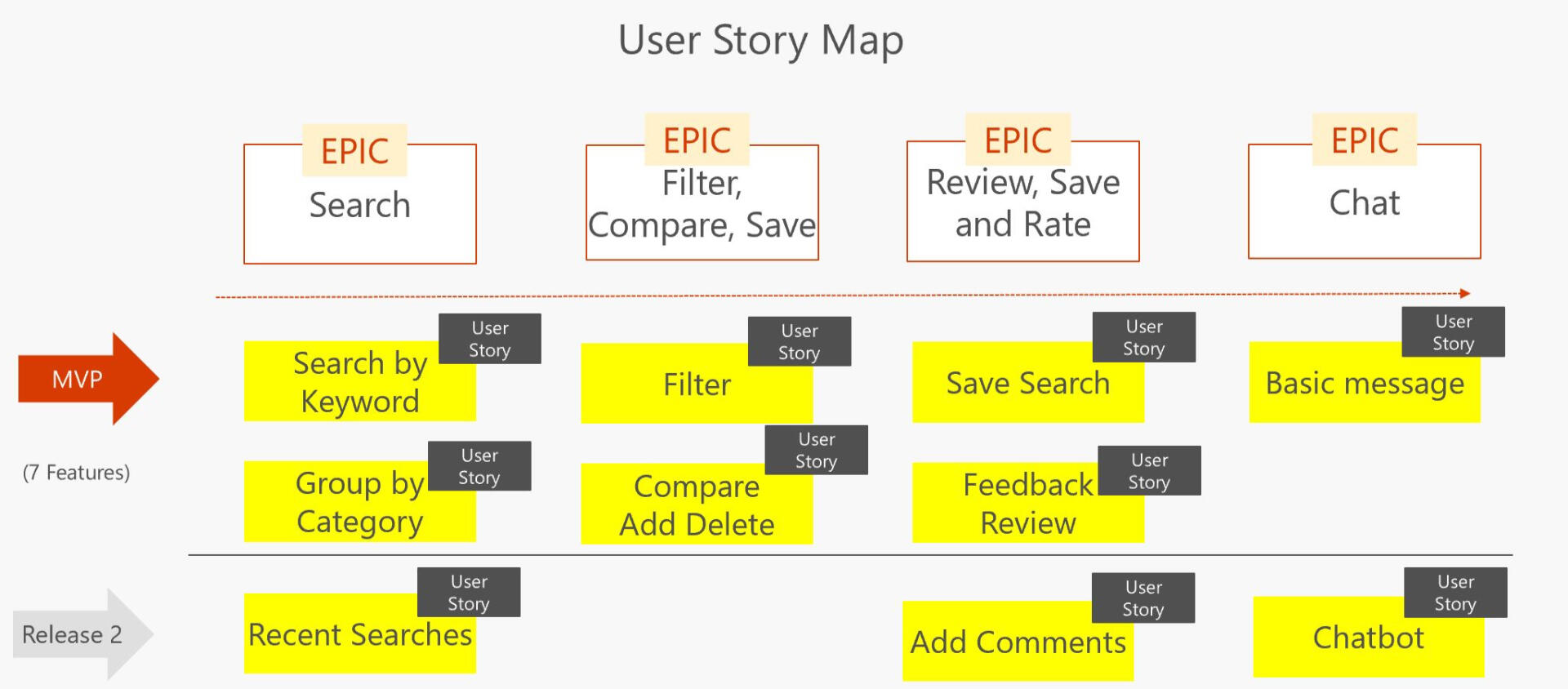 User Story Map

EPIC
Search

EPIC
Filter, Compare, Save

EPIC
Review, Save and Rate

EPIC
Chat

MVP

(7 Features)

User Story
Search by Keyword

User Story
Filter

User Story
Save Search

User Story
Basic message

User Story
Group by Category

User Story
Compare Add Delete

User Story
Feedback Review

Release 2

User Story
Recent Searches

User Story
Add Comments

User Story
Chatbot